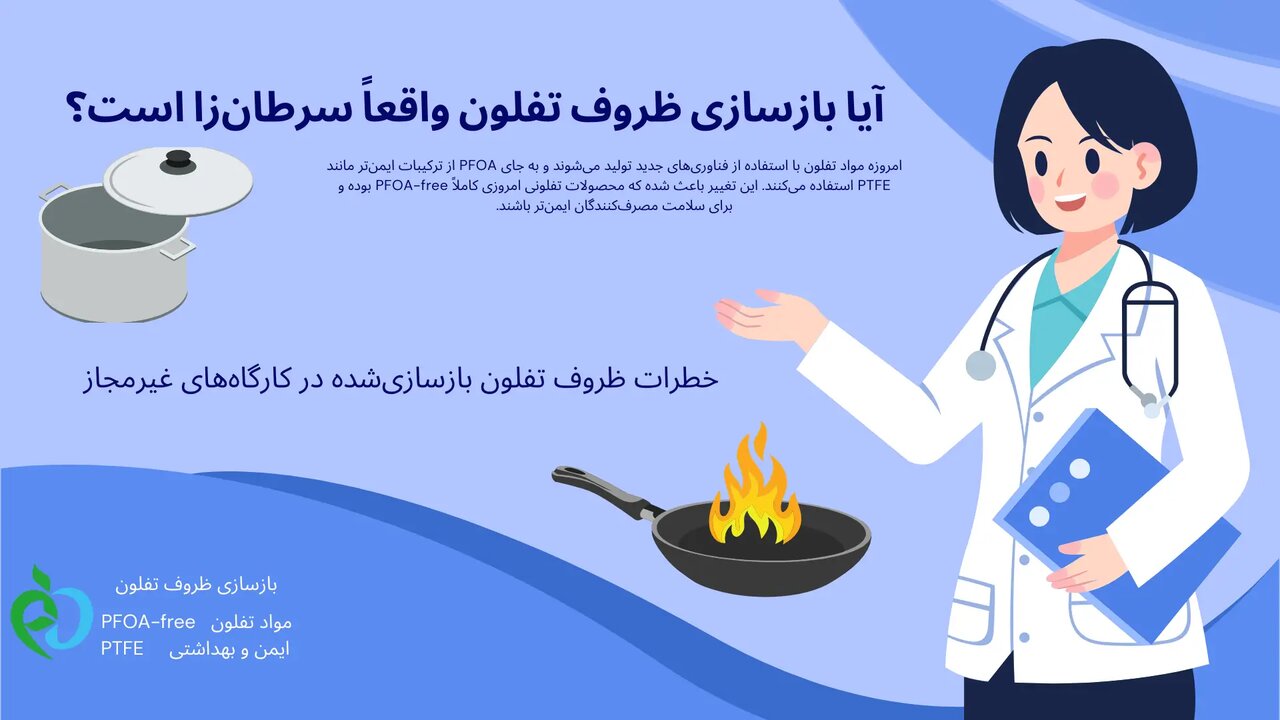 آیا بازسازی ظروف تفلون واقعاً سرطان‌زا است؟

امروزه مواد تفلون با استفاده از فناوری‌های جدید تولید می‌شوند و به جای PFOA از ترکیبات ایمن‌تر مانند PTFE استفاده می‌کنند. این تغییر باعث شده که محصولات تفلونی امروزی کاملاً PFOA-free بوده و برای سلامت مصرف‌کنندگان ایمن‌تر باشند.

خطرات ظروف تفلون بازسازی‌شده در کارگاه‌های غیرمجاز

بازسازی ظروف تفلون

مواد تفلون PFOA-free

ایمن و بهداشتی PTFE